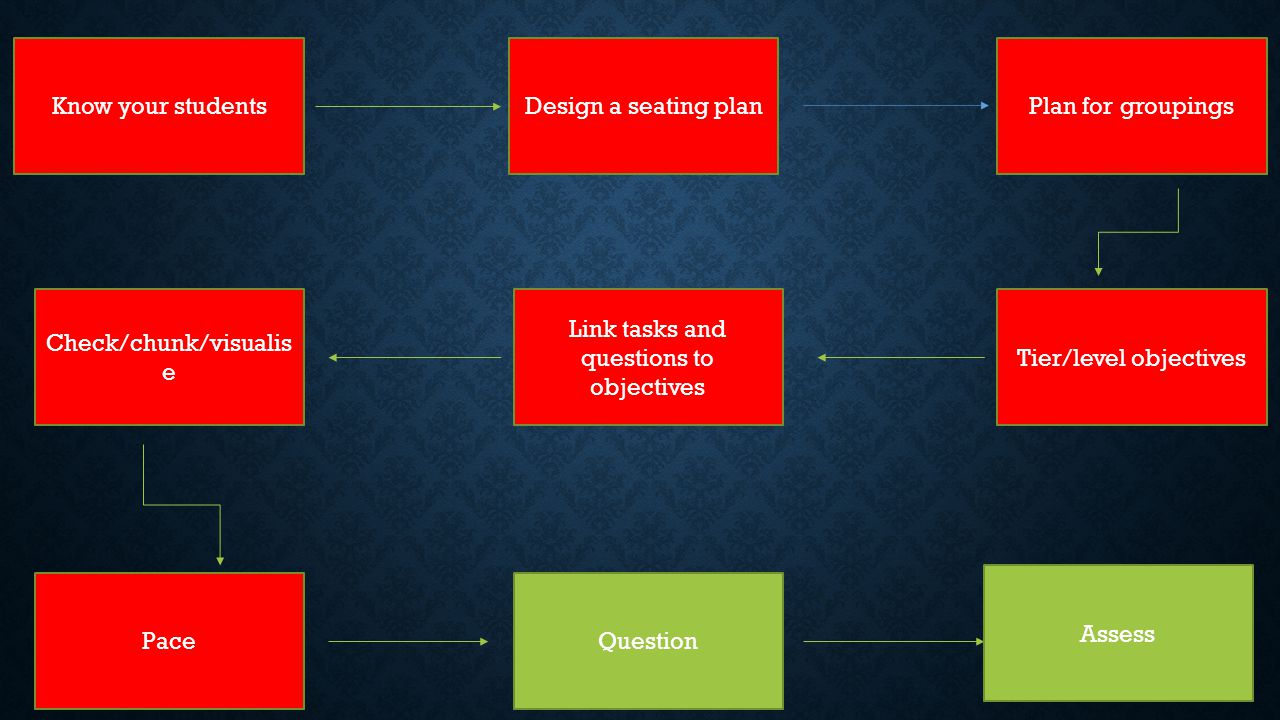 Know your students

Design a seating plan

Plan for groupings

Tier/level objectives

Link tasks and questions to objectives

Check/chunk/visualise

Pace

Question

Assess